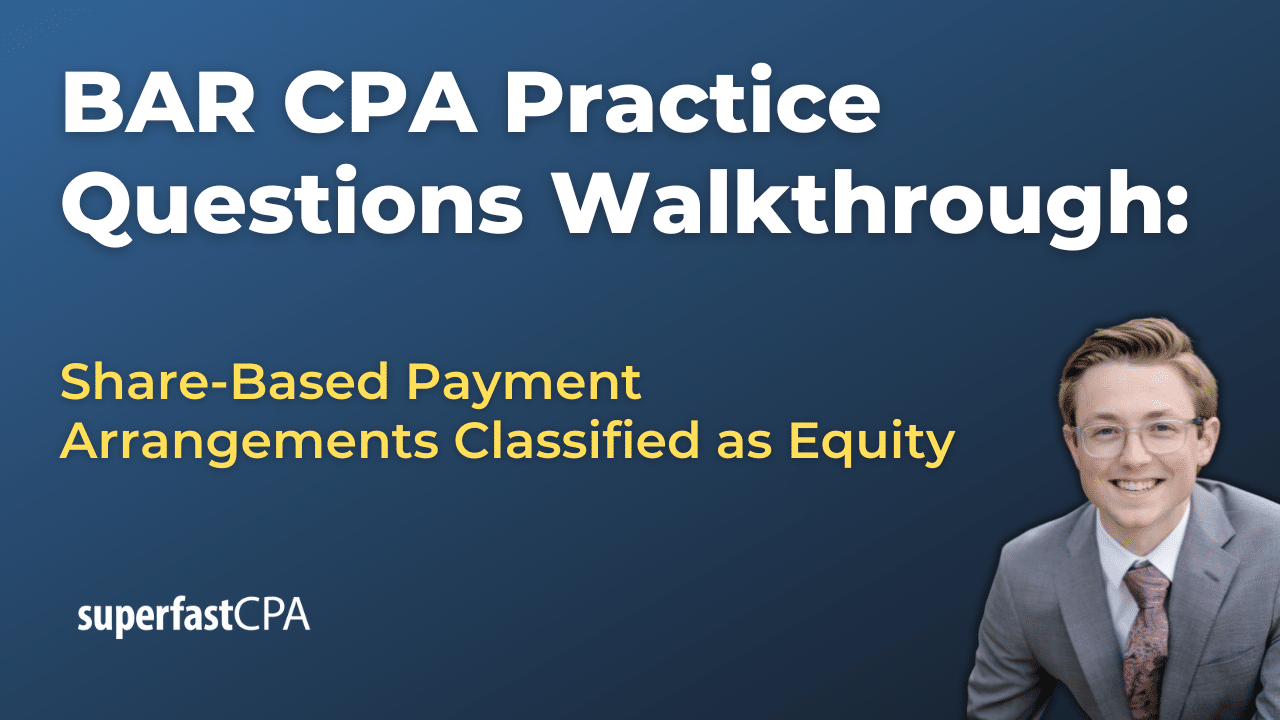 BAR CPA Practice Questions Walkthrough:

Share-Based Payment Arrangements Classified as Equity

superfastCPA